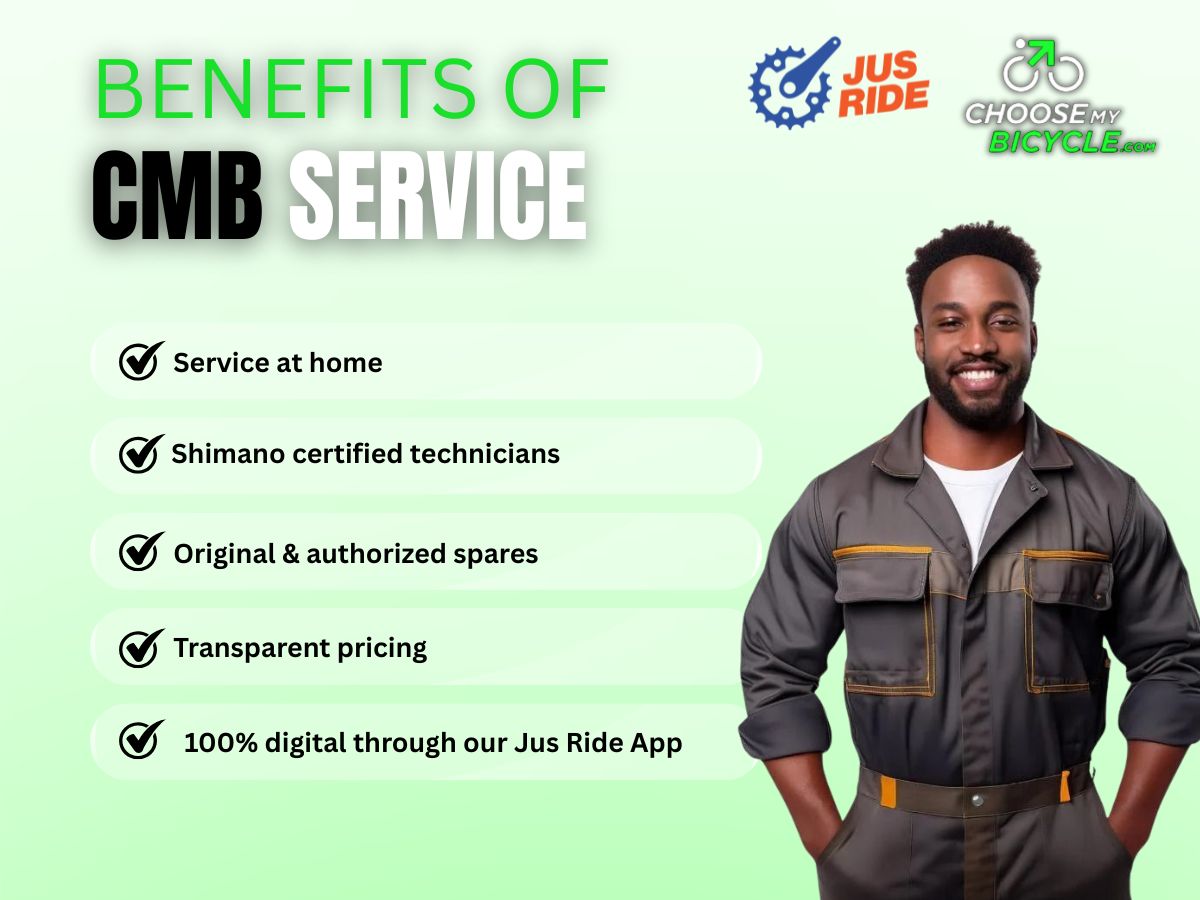 BENEFITS OF
CMB SERVICE

JUS RIDE

CHOOSE MY BICYCLE.com

Service at home

Shimano certified technicians

Original & authorized spares

Transparent pricing

100% digital through our Jus Ride App